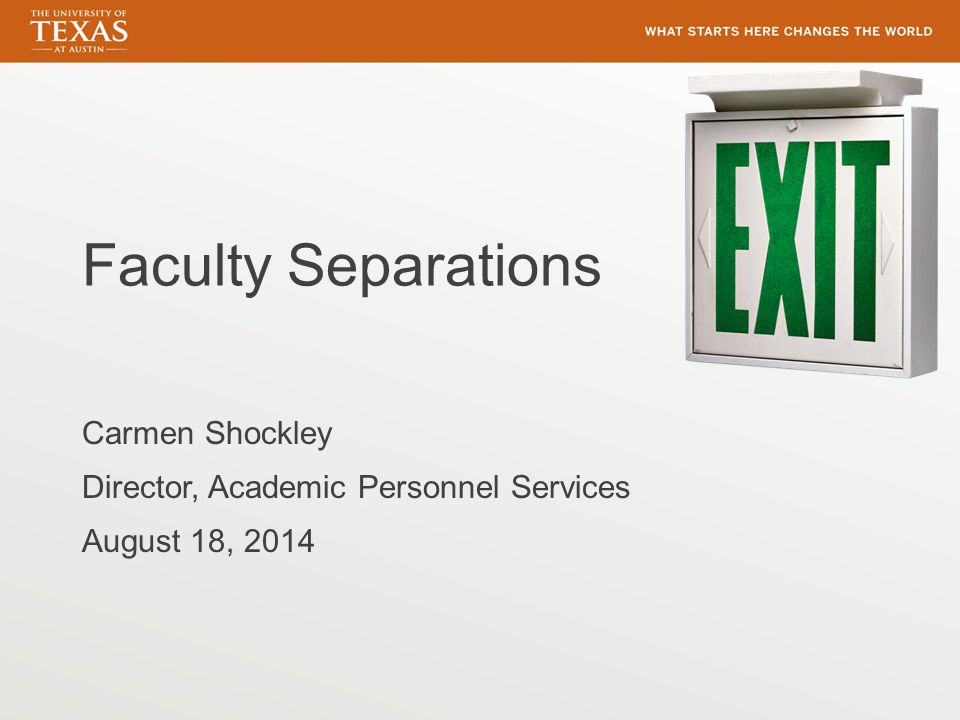 THE UNIVERSITY OF
TEXAS
AT AUSTIN

WHAT STARTS HERE CHANGES THE WORLD

EXIT

Faculty Separations

Carmen Shockley

Director, Academic Personnel Services

August 18, 2014